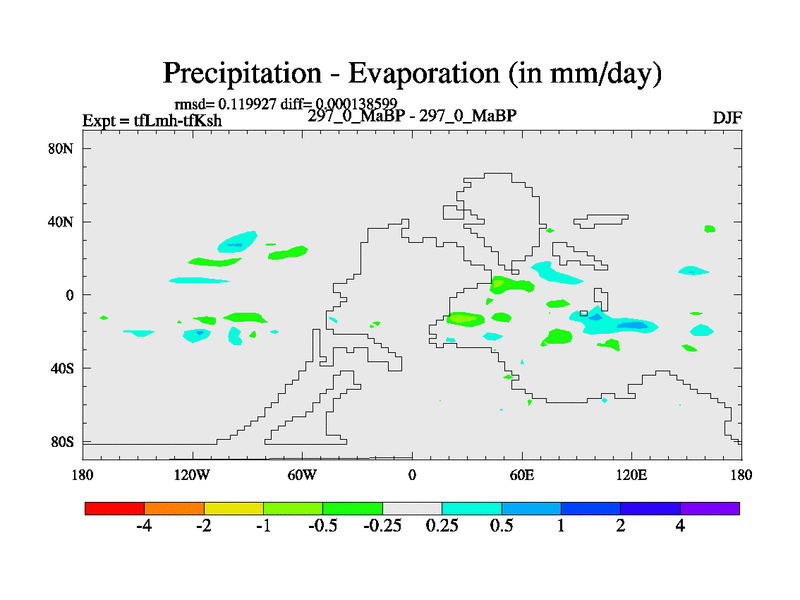 Precipitation - Evaporation (in mm/day)

rmsd= 0.119927 diff= 0.000138599
Expt = tfLmh-tfKsh
297_0_MaBP - 297_0_MaBP
DJF

80N
40N
0
40S
80S

180
120W
60W
0
60E
120E
180

-4
-2
-1
-0.5
-0.25
0.25
0.5
1
2
4